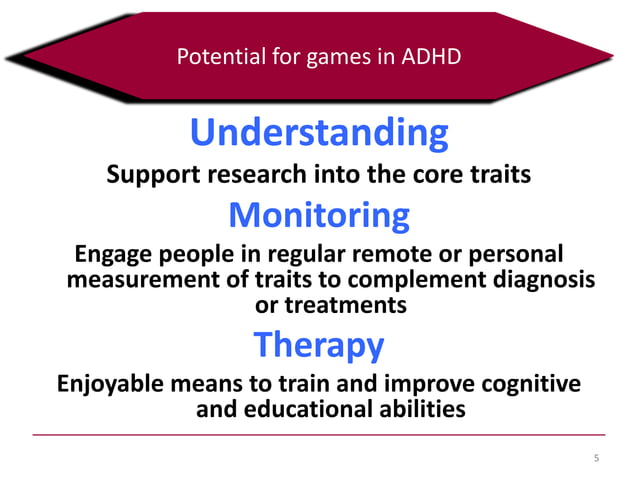 Potential for games in ADHD

Understanding

Support research into the core traits

Monitoring

Engage people in regular remote or personal measurement of traits to complement diagnosis or treatments

Therapy

Enjoyable means to train and improve cognitive and educational abilities

5